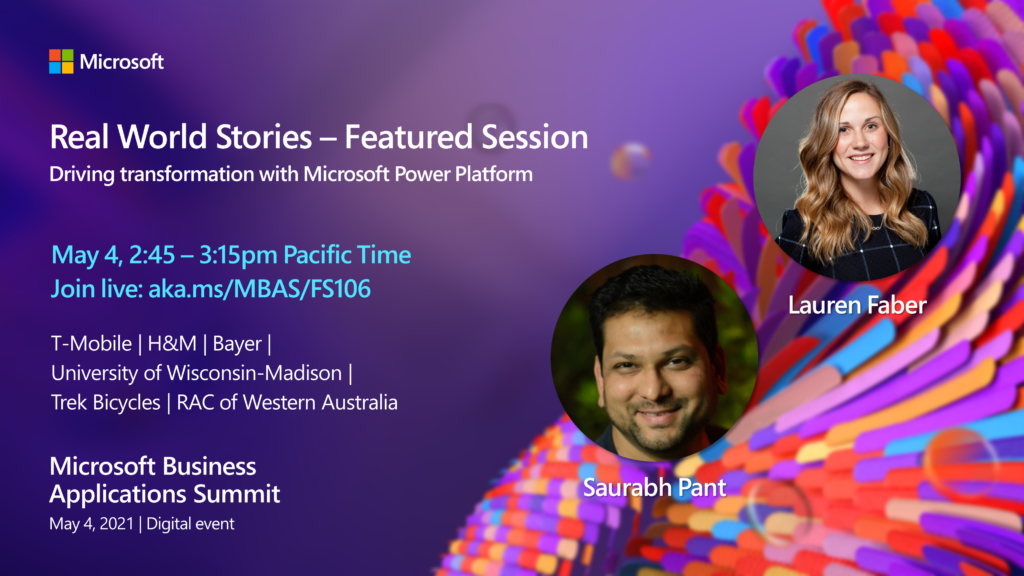 Microsoft

Real World Stories – Featured Session

Driving transformation with Microsoft Power Platform

May 4, 2:45 – 3:15pm Pacific Time
Join live: aka.ms/MBAS/FS106

T-Mobile | H&M | Bayer | University of Wisconsin-Madison | Trek Bicycles | RAC of Western Australia

Microsoft Business Applications Summit
May 4, 2021 | Digital event

Lauren Faber

Saurabh Pant